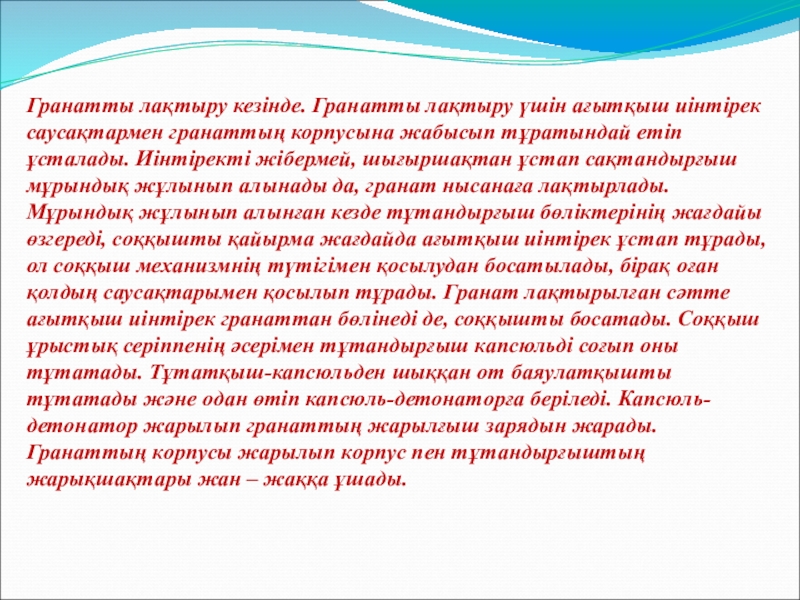 Гранатты лақтыру кезінде. Гранатты лақтыру үшін ағытқыш иінтірек саусақтармен гранаттың корпусына жабысып тұратындай етіп ұсталады. Иінтіректі жібермей, шығыршақтан ұстап сақтандырғыш мұрындық жұлынып алынады да, гранат нысанаға лақтырлады. Мұрындық жұлынып алынған кезде тұтандырғыш бөліктерінің жағдайы өзгереді, соққышты қайырма жағдайда ағытқыш иінтірек ұстап тұрады, ол соққыш механизмнің түтігімен қосылудан босатылады, бірақ оған қолдың саусақтарымен қосылып тұрады. Гранат лақтырылған сәтте ағытқыш иінтірек гранаттан бөлінеді де, соққышты босатады. Соққыш ұрыстық серіппенің әсерімен тұтандырғыш капсюльді соғып оны тұтатады. Тұтатқыш-капсюльден шыққан от баяулатқышты тұтатады және одан өтіп капсюль-детонаторға беріледі. Капсюль-детонатор жарылып гранаттың жарылғыш зарядын жарады. Гранаттың корпусы жарылып корпус пен тұтандырғыштың жарықшақтары жан – жаққа ұшады.